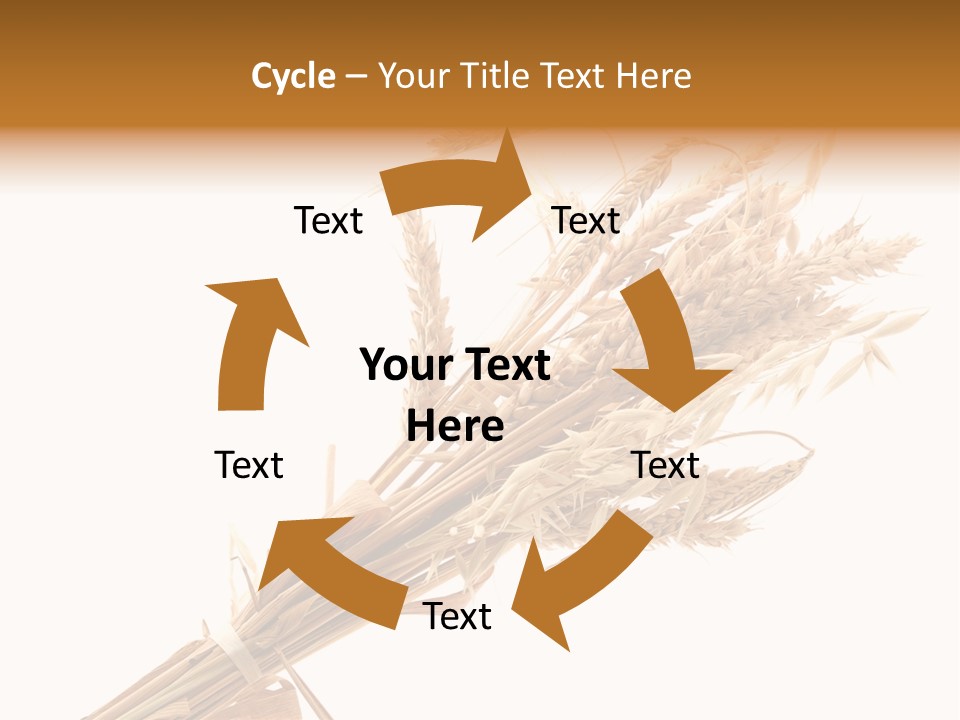 Cycle – Your Title Text Here

Text

Text

Your Text Here

Text

Text

Text